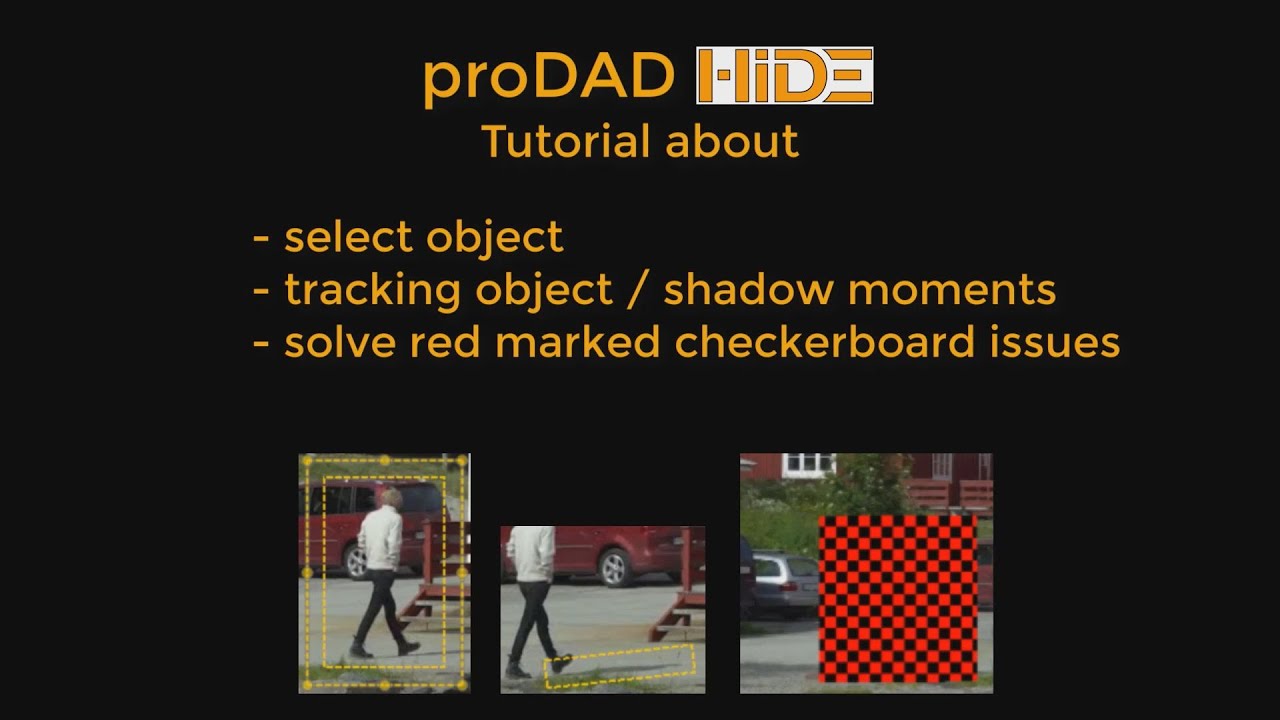 proDAD HiDE
Tutorial about

- select object
- tracking object / shadow moments
- solve red marked checkerboard issues